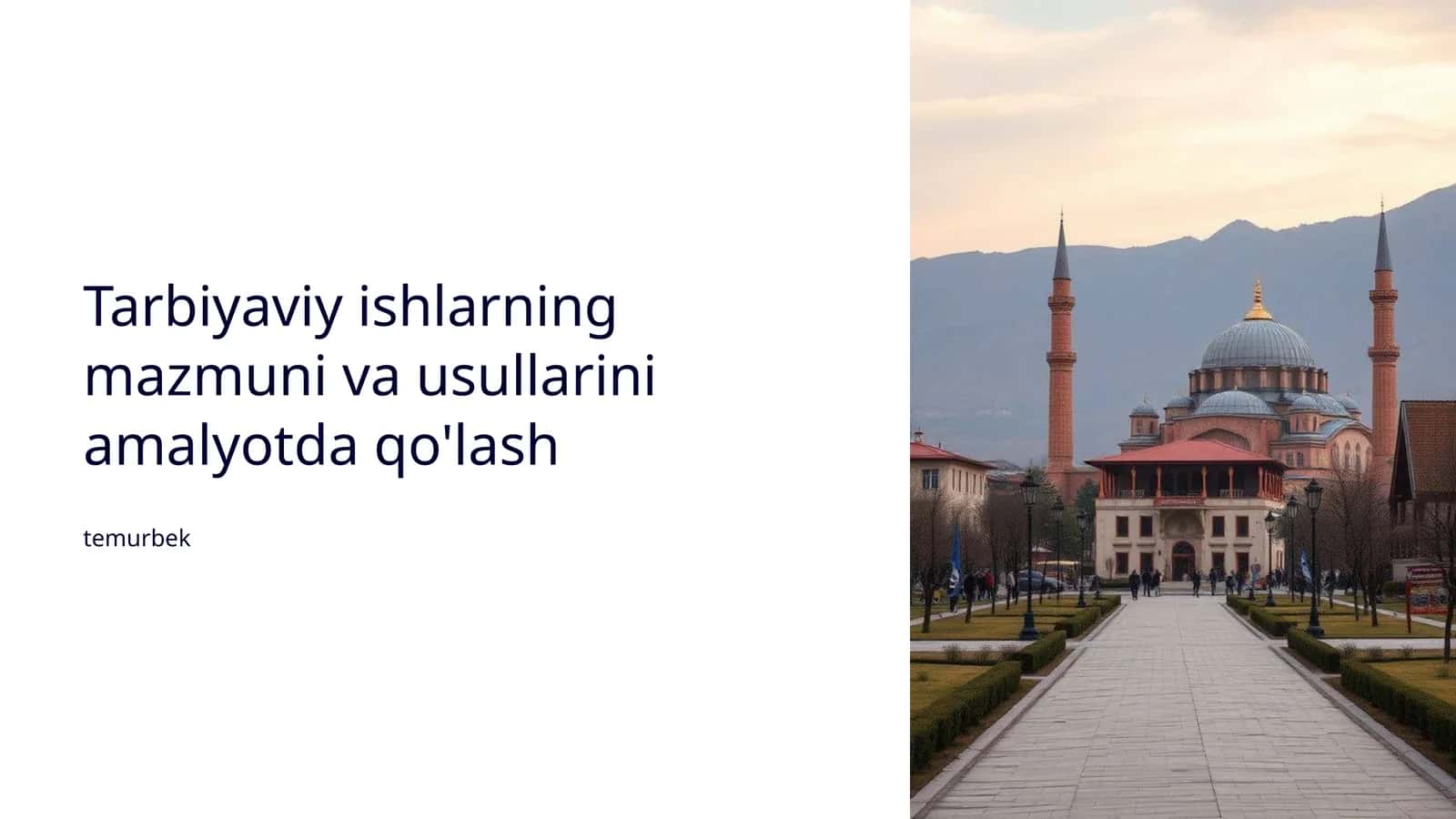 Tarbiyaviy ishlarning mazmuni va usullarini amalyotda qo'lash

temurbek